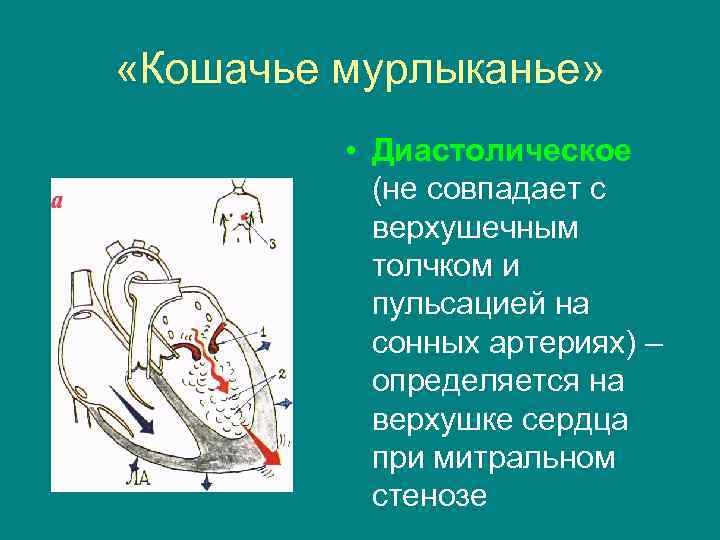 «Кошачье мурлыканье»

а

3

1

2

ЛА

• Диастолическое (не совпадает с верхушечным толчком и пульсацией на сонных артериях) – определяется на верхушке сердца при митральном стенозе